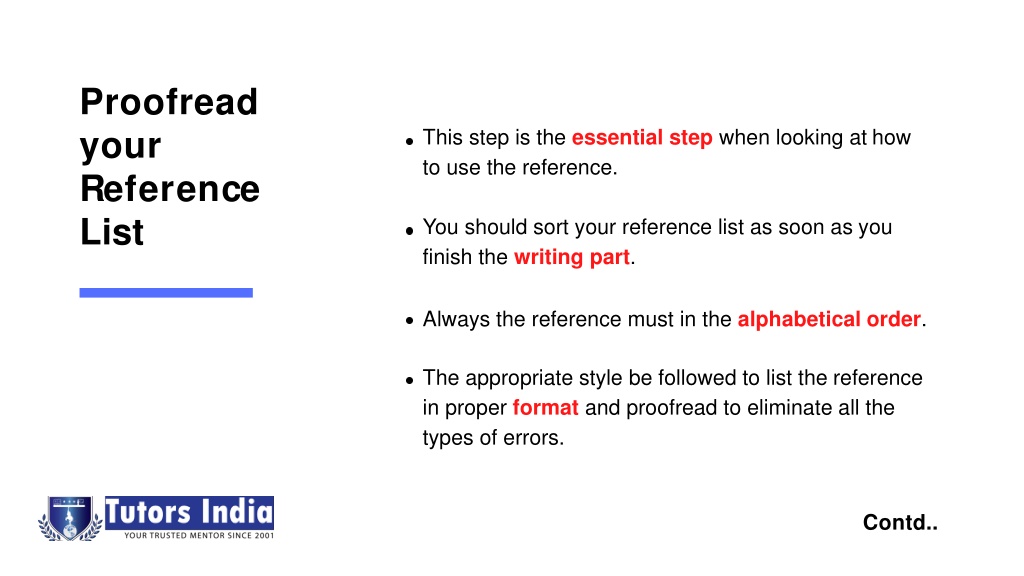 Proofread your Reference List

• This step is the essential step when looking at how to use the reference.

• You should sort your reference list as soon as you finish the writing part.

• Always the reference must in the alphabetical order.

• The appropriate style be followed to list the reference in proper format and proofread to eliminate all the types of errors.

Tutors India
YOUR TRUSTED MENTOR SINCE 2001

Contd..